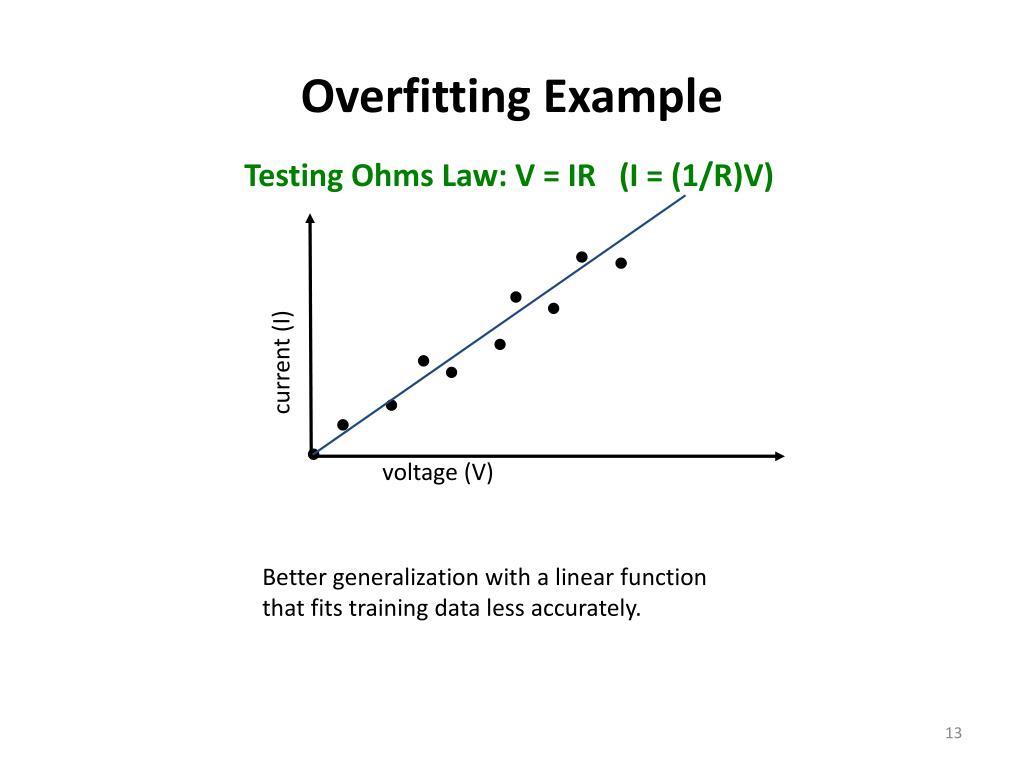 Overfitting Example

Testing Ohms Law: V = IR (I = (1/R)V)

current (I)

voltage (V)

Better generalization with a linear function that fits training data less accurately.

13